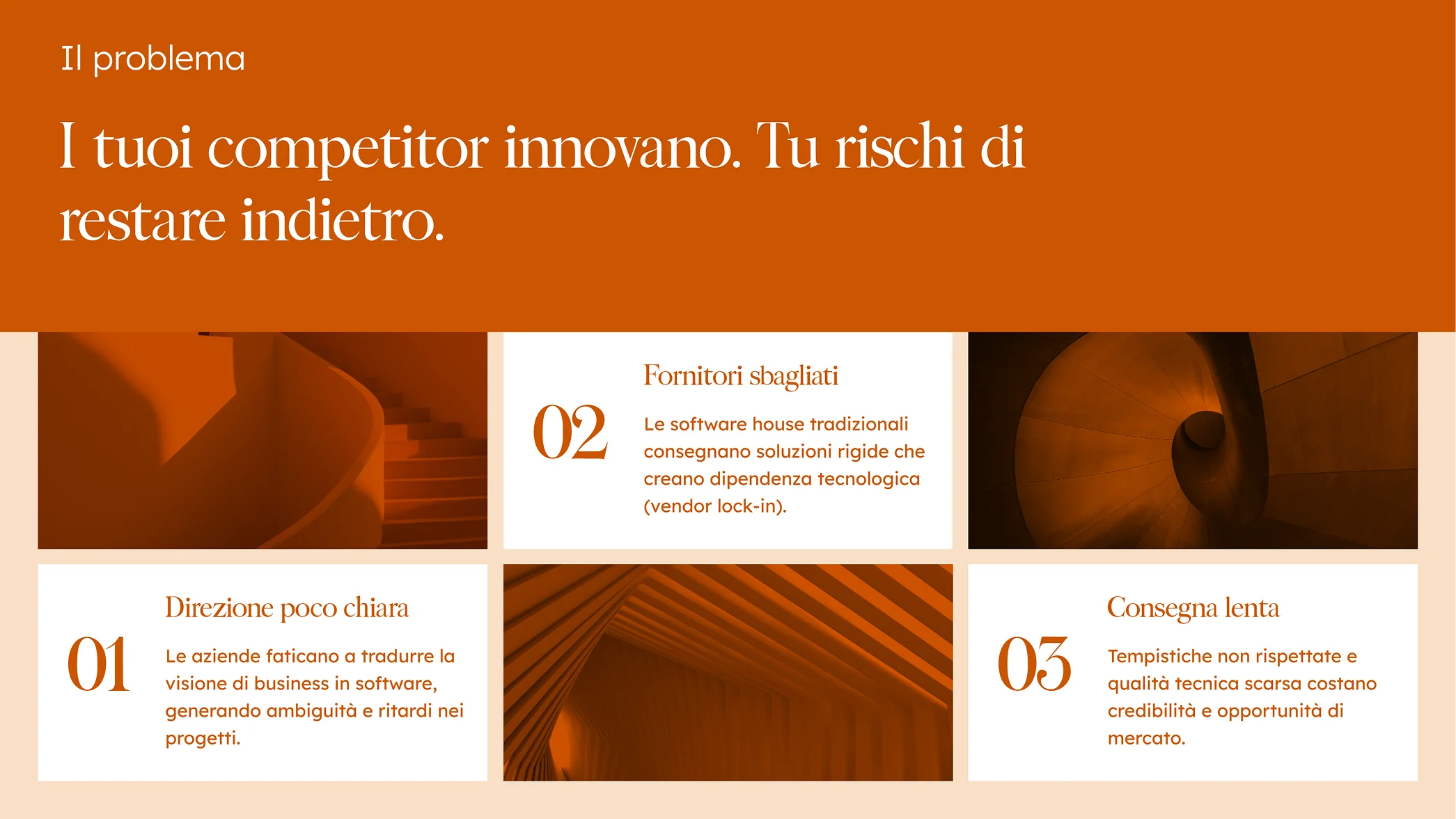 Il problema

I tuoi competitor innovano. Tu rischi di restare indietro.

02

Fornitori sbagliati

Le software house tradizionali consegnano soluzioni rigide che creano dipendenza tecnologica (vendor lock-in).

01

Direzione poco chiara

Le aziende faticano a tradurre la visione di business in software, generando ambiguità e ritardi nei progetti.

03

Consegna lenta

Tempistiche non rispettate e qualità tecnica scarsa costano credibilità e opportunità di mercato.